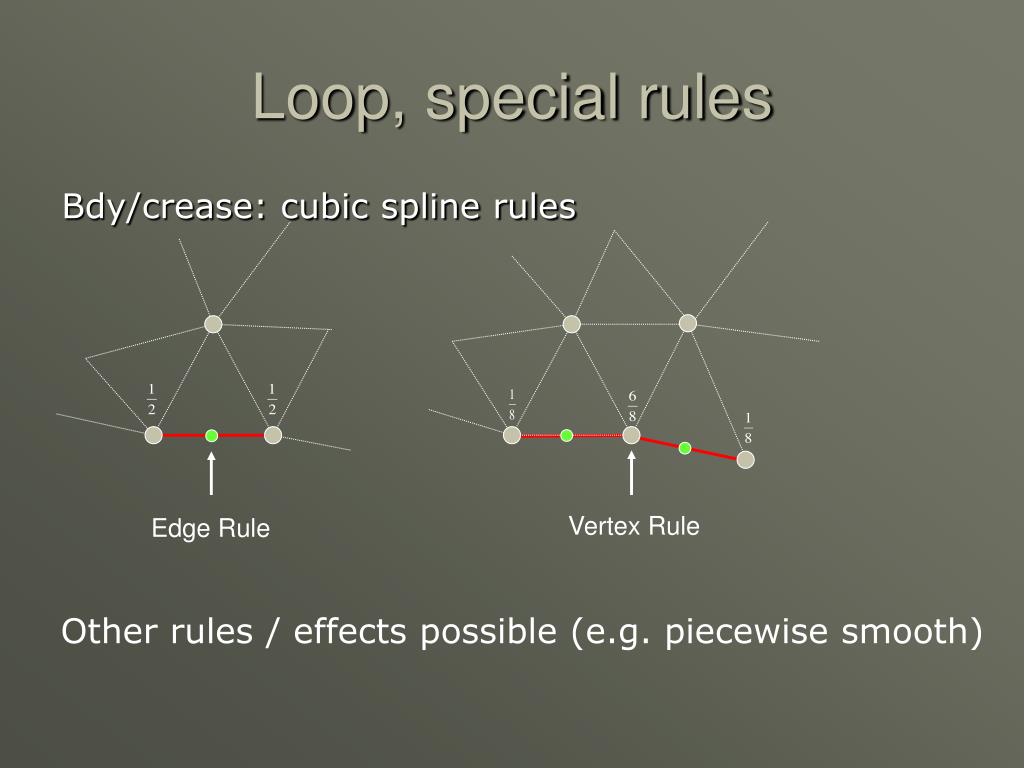 Loop, special rules

Bdy/crease: cubic spline rules

$\frac{1}{2}$ $\frac{1}{2}$

Edge Rule

$\frac{1}{8}$ $\frac{6}{8}$ $\frac{1}{8}$

Vertex Rule

Other rules / effects possible (e.g. piecewise smooth)